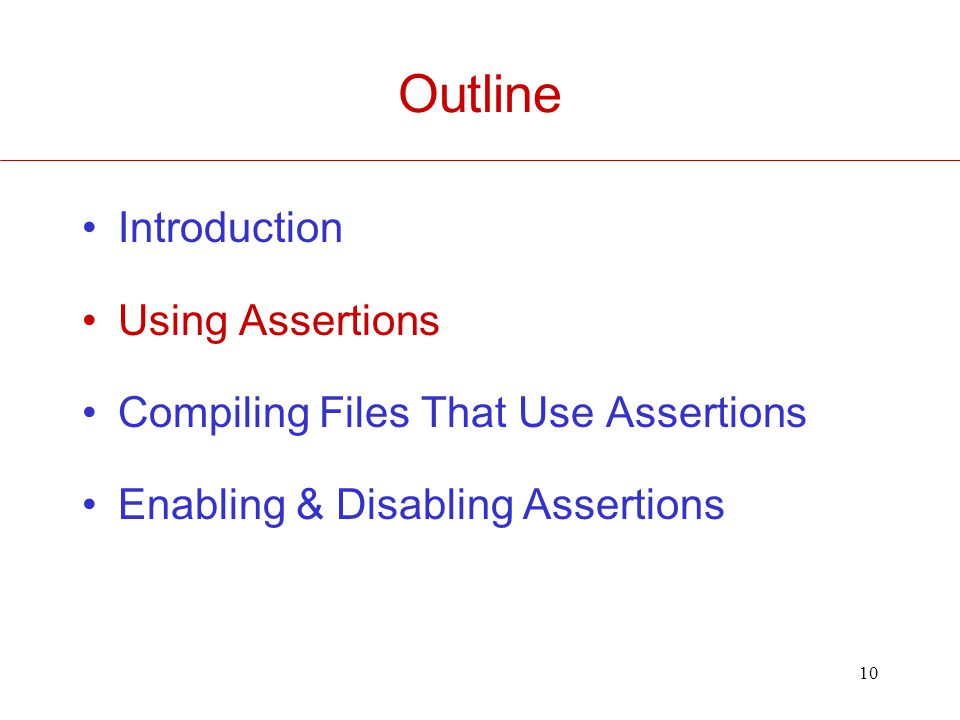 Outline

• Introduction

• Using Assertions

• Compiling Files That Use Assertions

• Enabling & Disabling Assertions

10